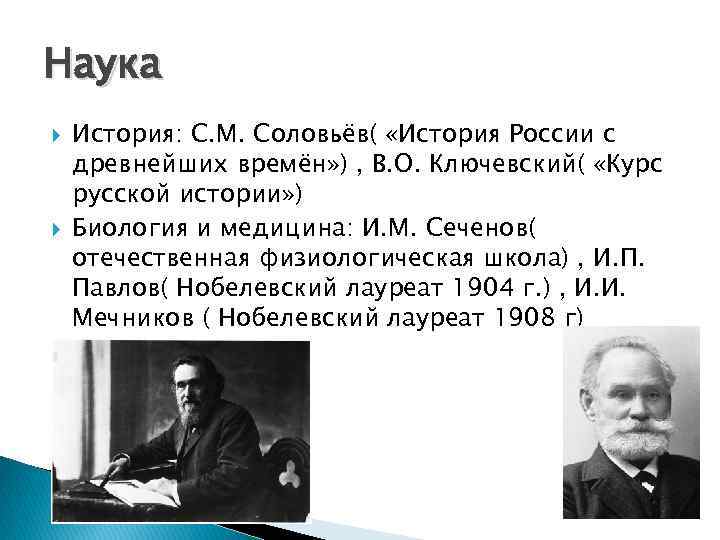 Наука

История: С.М. Соловьёв( «История России с древнейших времён») , В.О. Ключевский( «Курс русской истории»)

Биология и медицина: И.М. Сеченов( отечественная физиологическая школа) , И.П. Павлов( Нобелевский лауреат 1904 г.) , И.И. Мечников ( Нобелевский лауреат 1908 г)